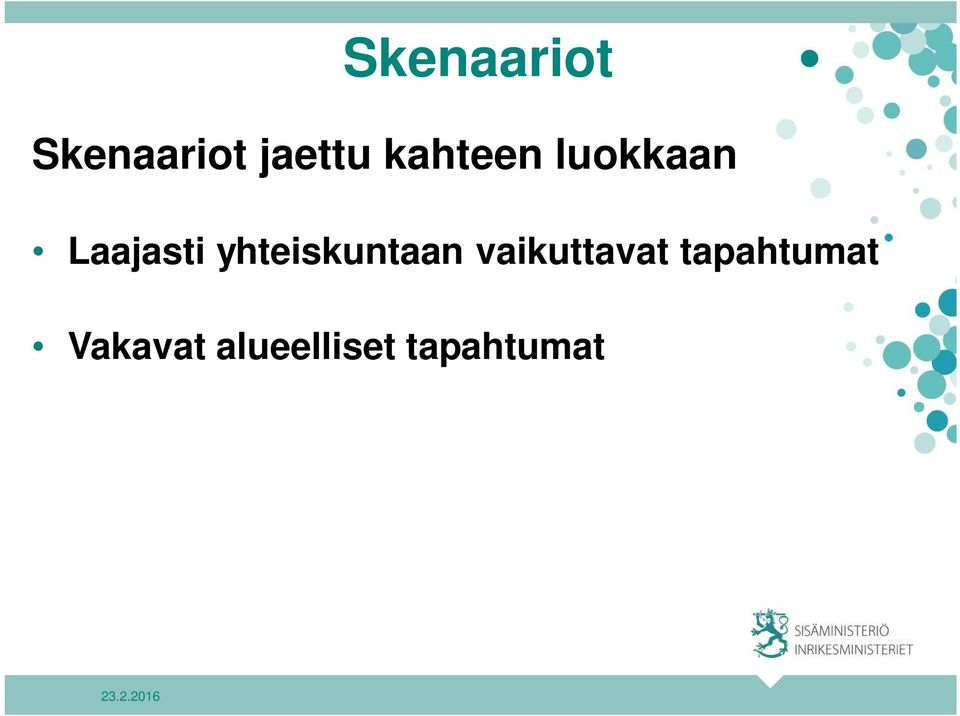 Skenaariot

Skenaariot jaettu kahteen luokkaan

• Laajasti yhteiskuntaan vaikuttavat tapahtumat

• Vakavat alueelliset tapahtumat

SISÄMINISTERIÖ
INRIKESMINISTERIET

23.2.2016